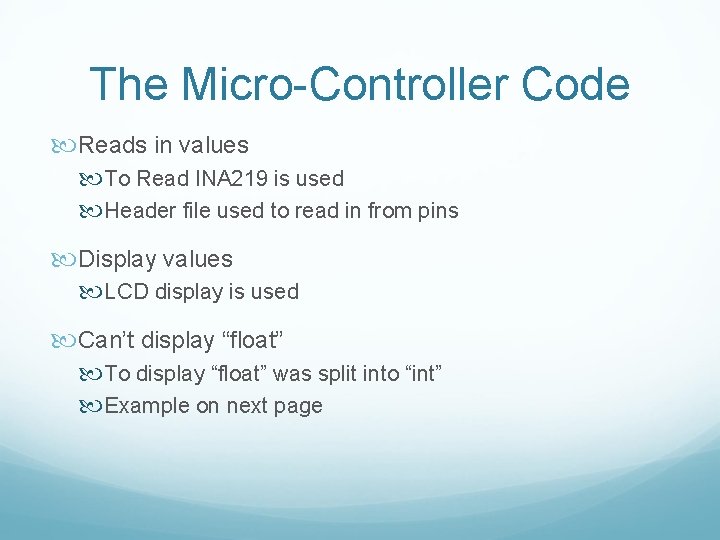 The Micro-Controller Code

Reads in values
To Read INA219 is used
Header file used to read in from pins

Display values
LCD display is used

Can't display "float"
To display "float" was split into "int"
Example on next page